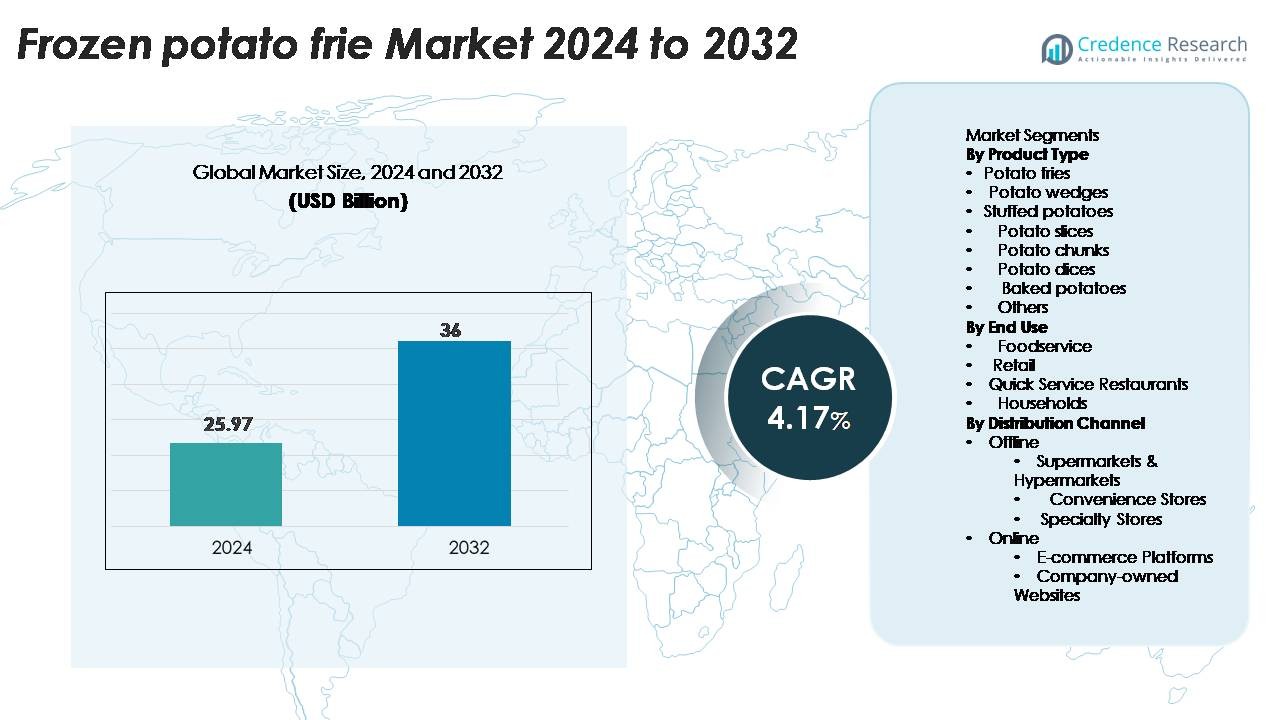 Frozen potato frie Market 2024 to 2032

Credence Research
Actionable Insights Delivered

Global Market Size, 2024 and 2032
(USD Billion)

25.97
36
2024
2032

CAGR
4.17%

Market Segments
By Product Type
• Potato fries
• Potato wedges
• Stuffed potatoes
• Potato slices
• Potato chunks
• Potato dices
• Baked potatoes
• Others
By End Use
• Foodservice
• Retail
• Quick Service Restaurants
• Households
By Distribution Channel
• Offline
• Supermarkets & Hypermarkets
• Convenience Stores
• Specialty Stores
• Online
• E-commerce Platforms
• Company-owned Websites